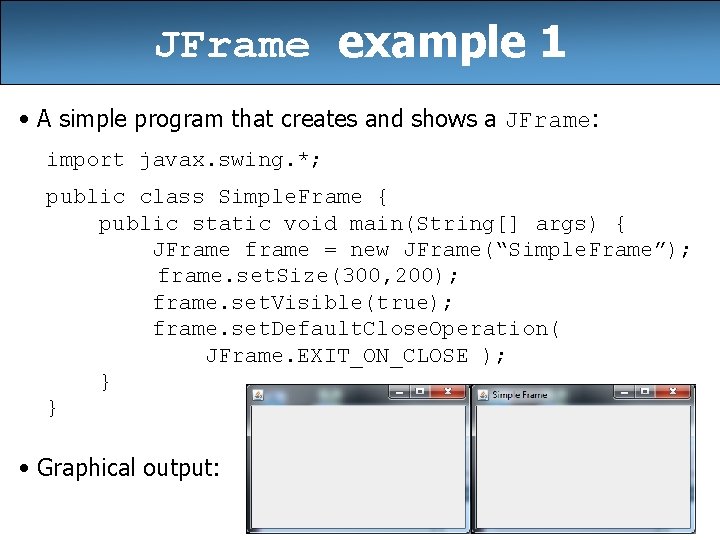 JFrame example 1

• A simple program that creates and shows a JFrame:

import javax.swing.*;

public class SimpleFrame {
    public static void main(String[] args) {
        JFrame frame = new JFrame(“SimpleFrame”);
        frame.setSize(300,200);
        frame.setVisible(true);
        frame.setDefaultCloseOperation(
            JFrame.EXIT_ON_CLOSE );
    }
}

• Graphical output:

Simple Frame